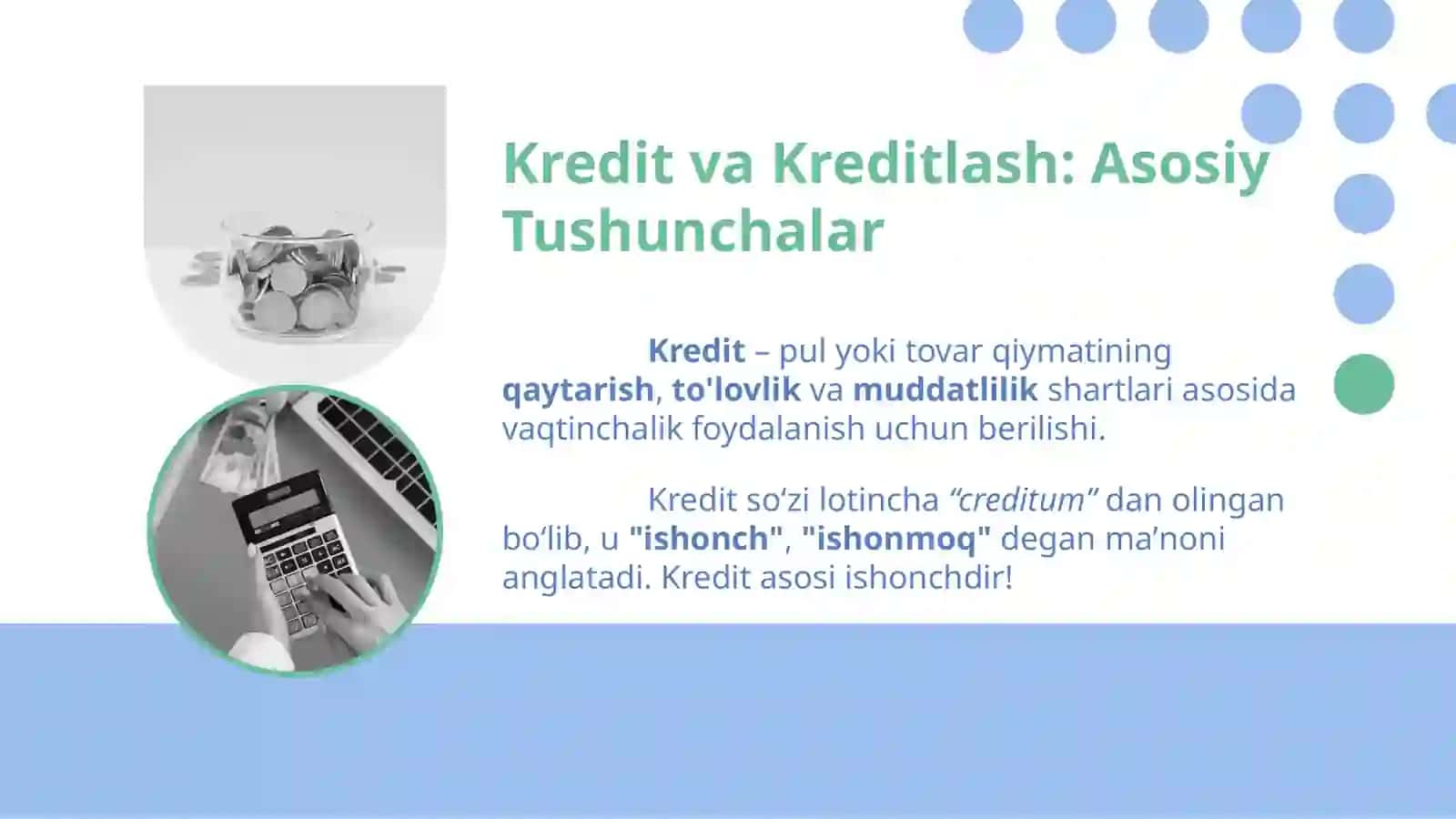 Kredit va Kreditlash: Asosiy Tushunchalar

Kredit – pul yoki tovar qiymatining qaytarish, to'lovlik va muddatlilik shartlari asosida vaqtinchalik foydalanish uchun berilishi.

Kredit so‘zi lotincha “creditum” dan olingan bo‘lib, u "ishonch", "ishonmoq" degan ma’noni anglatadi. Kredit asosi ishonchdir!